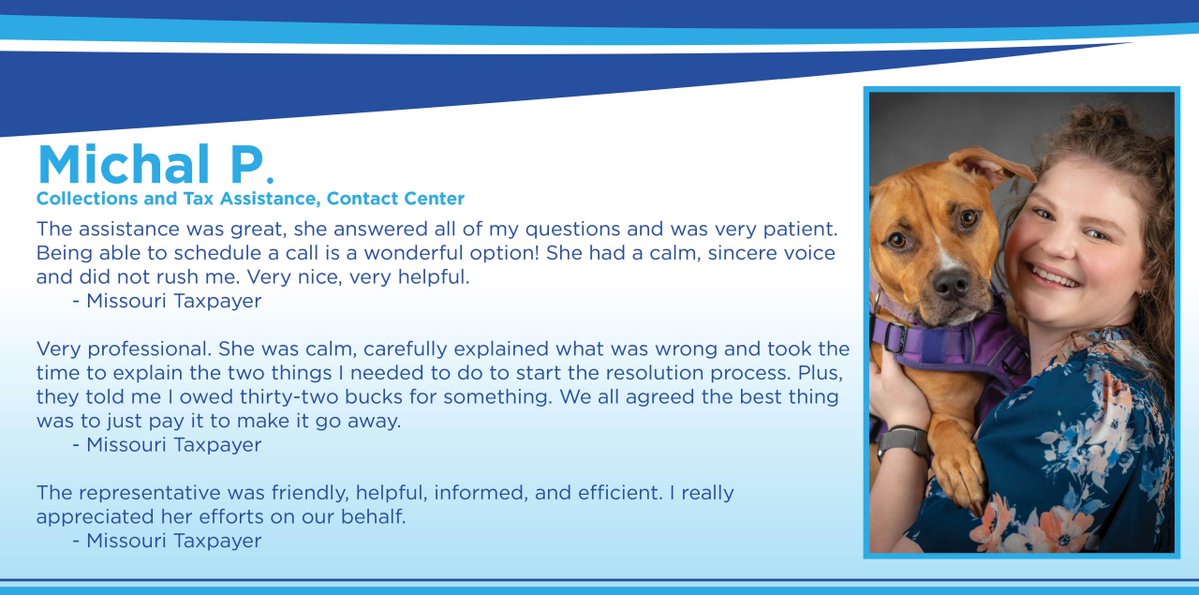 Michal P.
Collections and Tax Assistance, Contact Center

The assistance was great, she answered all of my questions and was very patient. Being able to schedule a call is a wonderful option! She had a calm, sincere voice and did not rush me. Very nice, very helpful.
- Missouri Taxpayer

Very professional. She was calm, carefully explained what was wrong and took the time to explain the two things I needed to do to start the resolution process. Plus, they told me I owed thirty-two bucks for something. We all agreed the best thing was to just pay it to make it go away.
- Missouri Taxpayer

The representative was friendly, helpful, informed, and efficient. I really appreciated her efforts on our behalf.
- Missouri Taxpayer